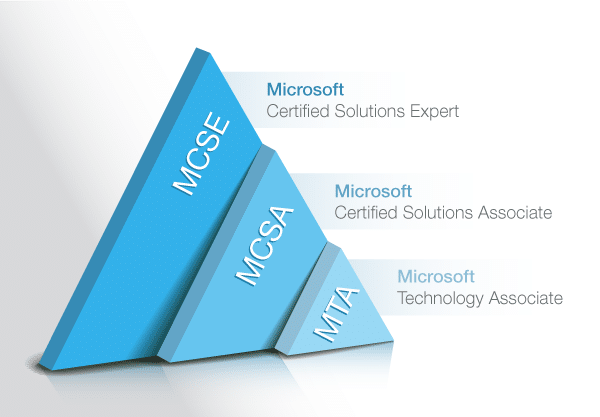 MCSE

Microsoft
Certified Solutions Expert

MCSA

Microsoft
Certified Solutions Associate

MTA

Microsoft
Technology Associate